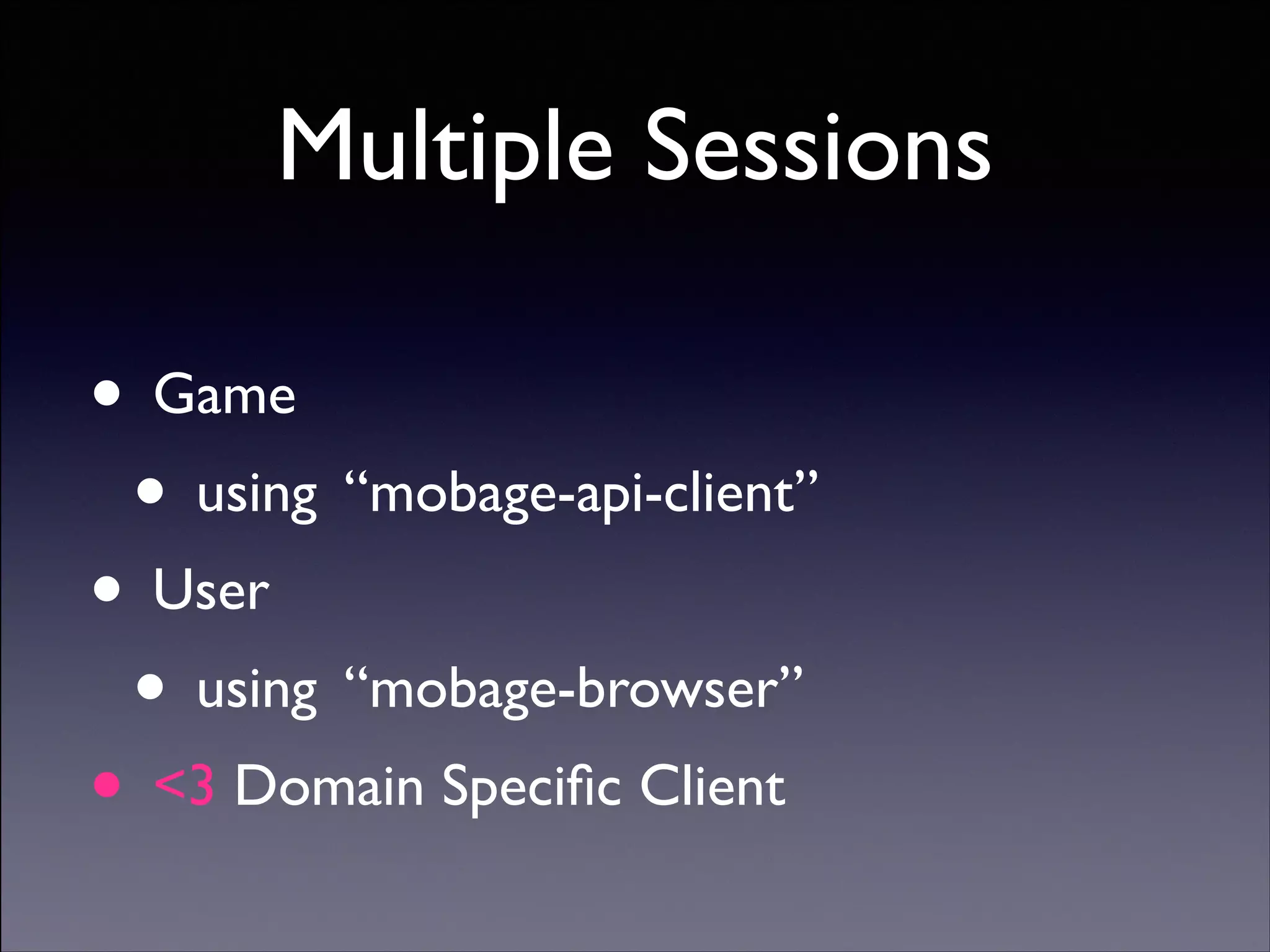 Multiple Sessions

• Game
  • using “mobage-api-client”
• User
  • using “mobage-browser”
• <3 Domain Specific Client